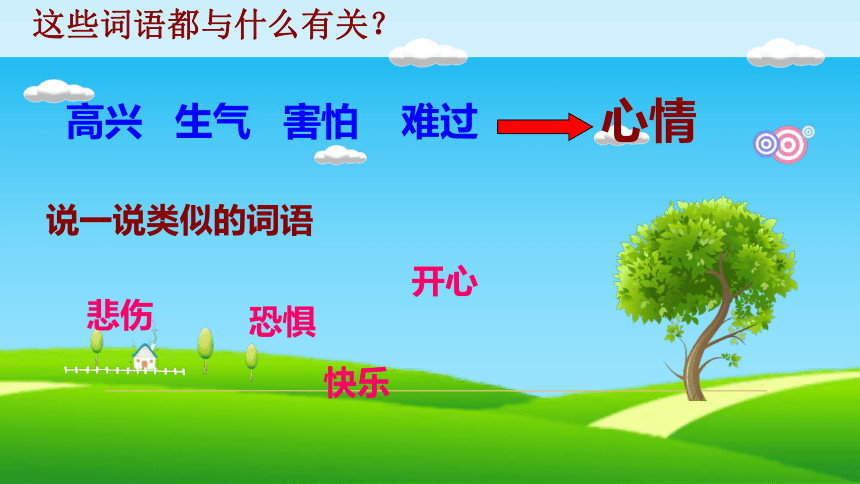 这些词语都与什么有关？

高兴　生气　害怕　难过　心情

说一说类似的词语

开心

悲伤　恐惧

快乐